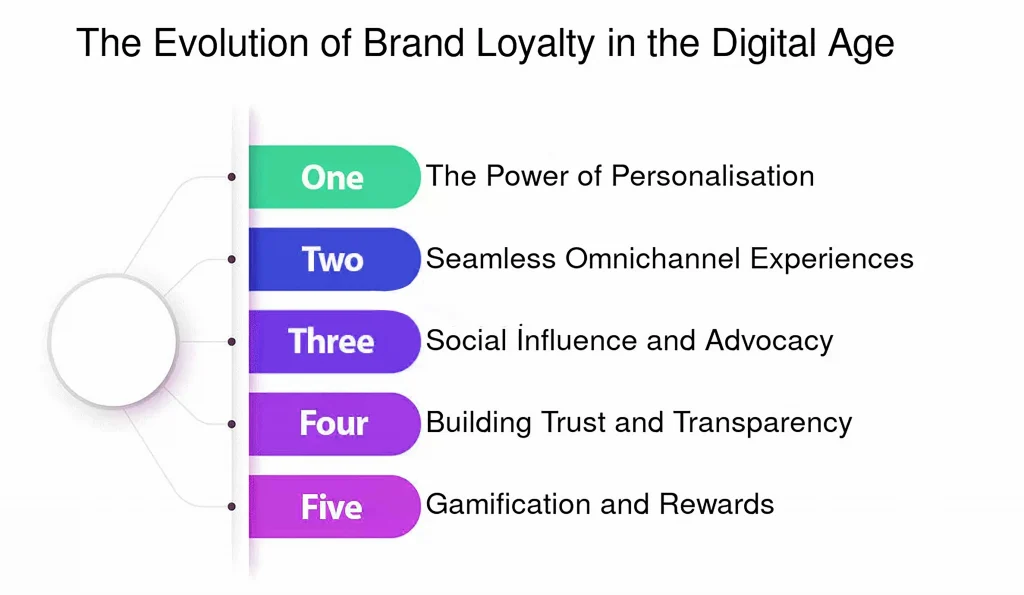 The Evolution of Brand Loyalty in the Digital Age

One The Power of Personalisation

Two Seamless Omnichannel Experiences

Three Social İnfluence and Advocacy

Four Building Trust and Transparency

Five Gamification and Rewards